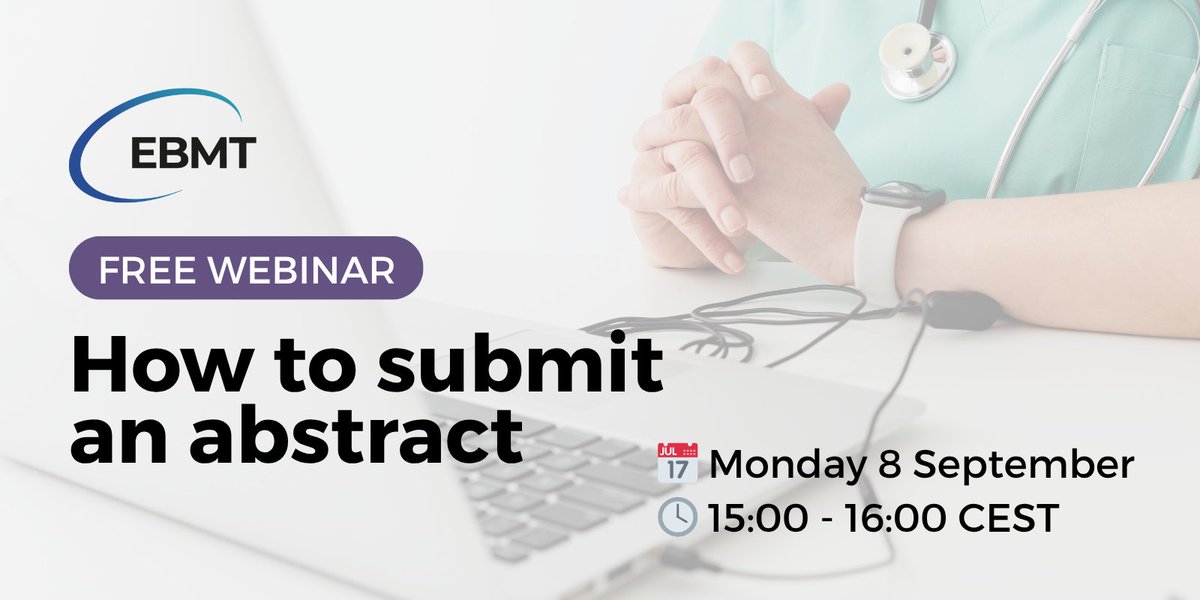 EBMT

FREE WEBINAR

How to submit an abstract

JUL 17 Monday 8 September
15:00 - 16:00 CEST